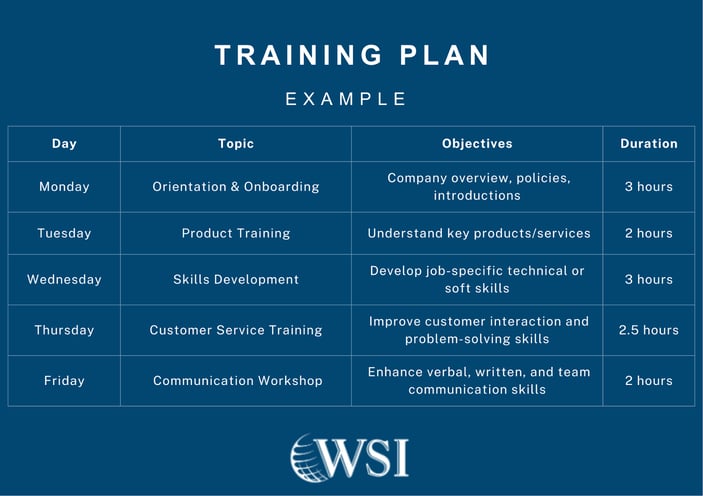 TRAINING PLAN

EXAMPLE

| Day | Topic | Objectives | Duration |
|---|---|---|---|
| Monday | Orientation & Onboarding | Company overview, policies, introductions | 3 hours |
| Tuesday | Product Training | Understand key products/services | 2 hours |
| Wednesday | Skills Development | Develop job-specific technical or soft skills | 3 hours |
| Thursday | Customer Service Training | Improve customer interaction and problem-solving skills | 2.5 hours |
| Friday | Communication Workshop | Enhance verbal, written, and team communication skills | 2 hours |

WSI